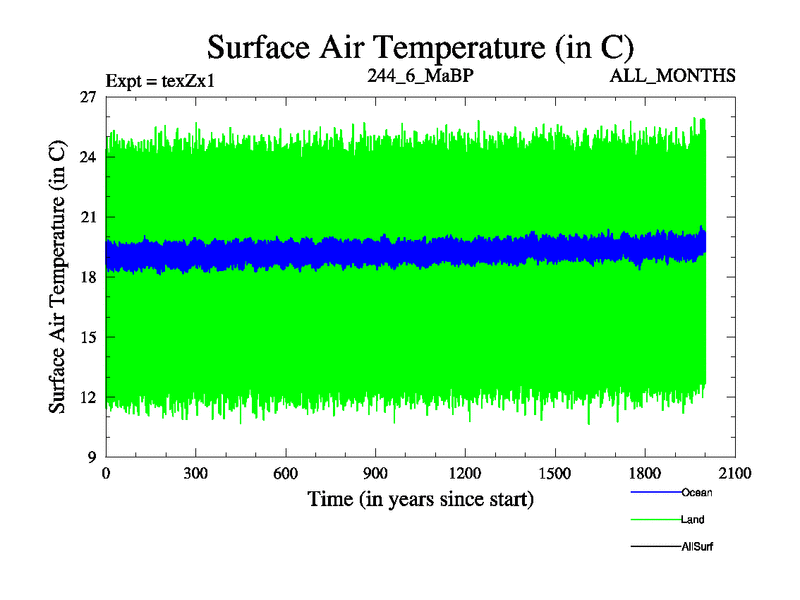 Surface Air Temperature (in C)

Expt = texZx1
244_6_MaBP
ALL_MONTHS

Surface Air Temperature (in C)

27
24
21
18
15
12
9

0
300
600
900
1200
1500
1800
2100

Time (in years since start)

Ocean
Land
AllSurf